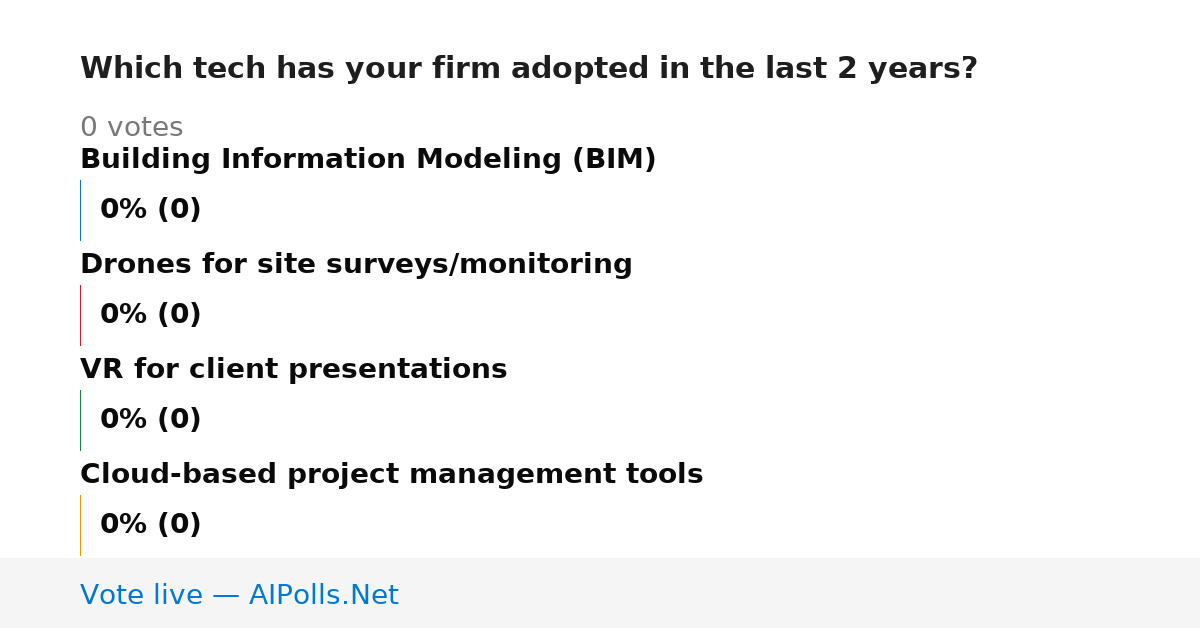 Which tech has your firm adopted in the last 2 years?

0 votes

Building Information Modeling (BIM)

0% (0)

Drones for site surveys/monitoring

0% (0)

VR for client presentations

0% (0)

Cloud-based project management tools

0% (0)

Vote live — AIPolls.Net